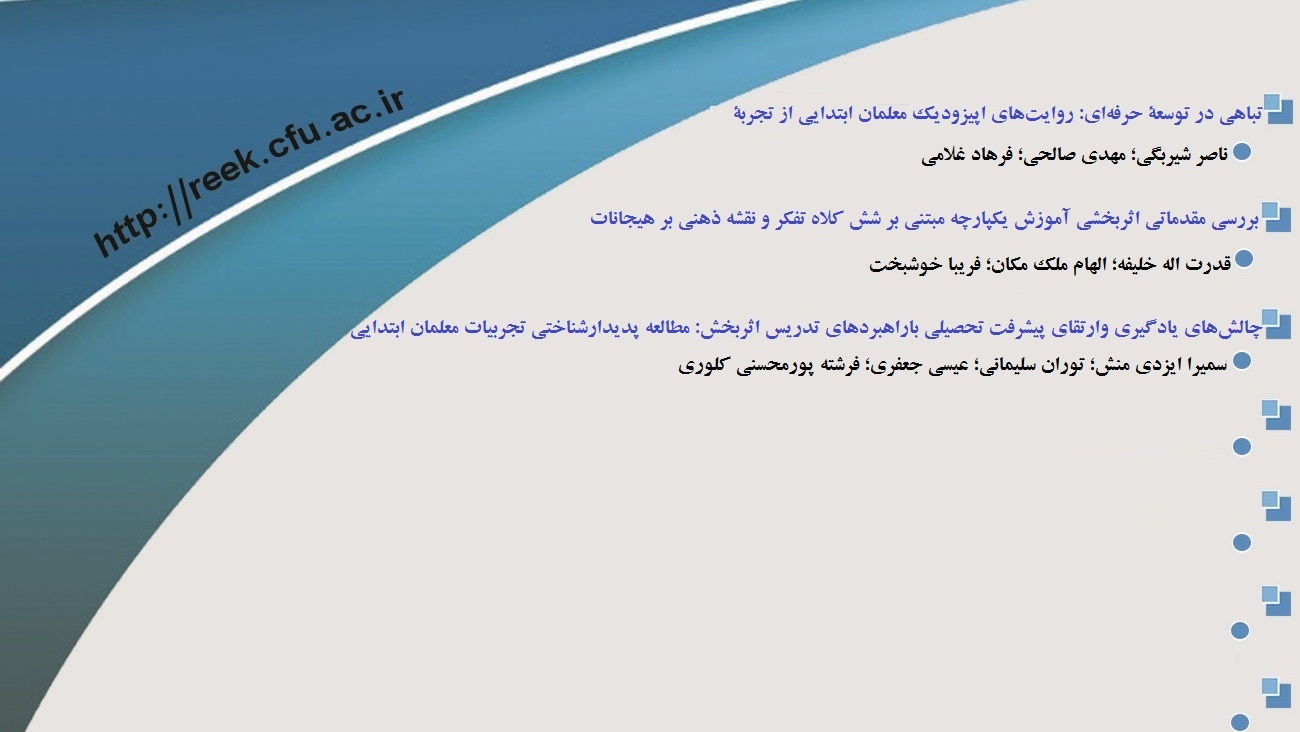 http://reek.cfu.ac.ir

تباهی در توسعهٔ حرفه‌ای: روایت‌های اپیزودیک معلمان ابتدایی از تجربهٔ

ناصر شیربگی؛ مهدی صالحی؛ فرهاد غلامی

بررسی مقدماتی اثربخشی آموزش یکپارچه مبتنی بر شش کلاه تفکر و نقشه ذهنی بر هیجانات

قدرت اله خلیفه؛ الهام ملک مکان؛ فریبا خوشبخت

چالش‌های یادگیری وارتقای پیشرفت تحصیلی باراهبردهای تدریس اثربخش: مطالعه پدیدارشناختی تجربیات معلمان ابتدایی

سمیرا ایزدی منش؛ توران سلیمانی؛ عیسی جعفری؛ فرشته پورمحسنی کلوری